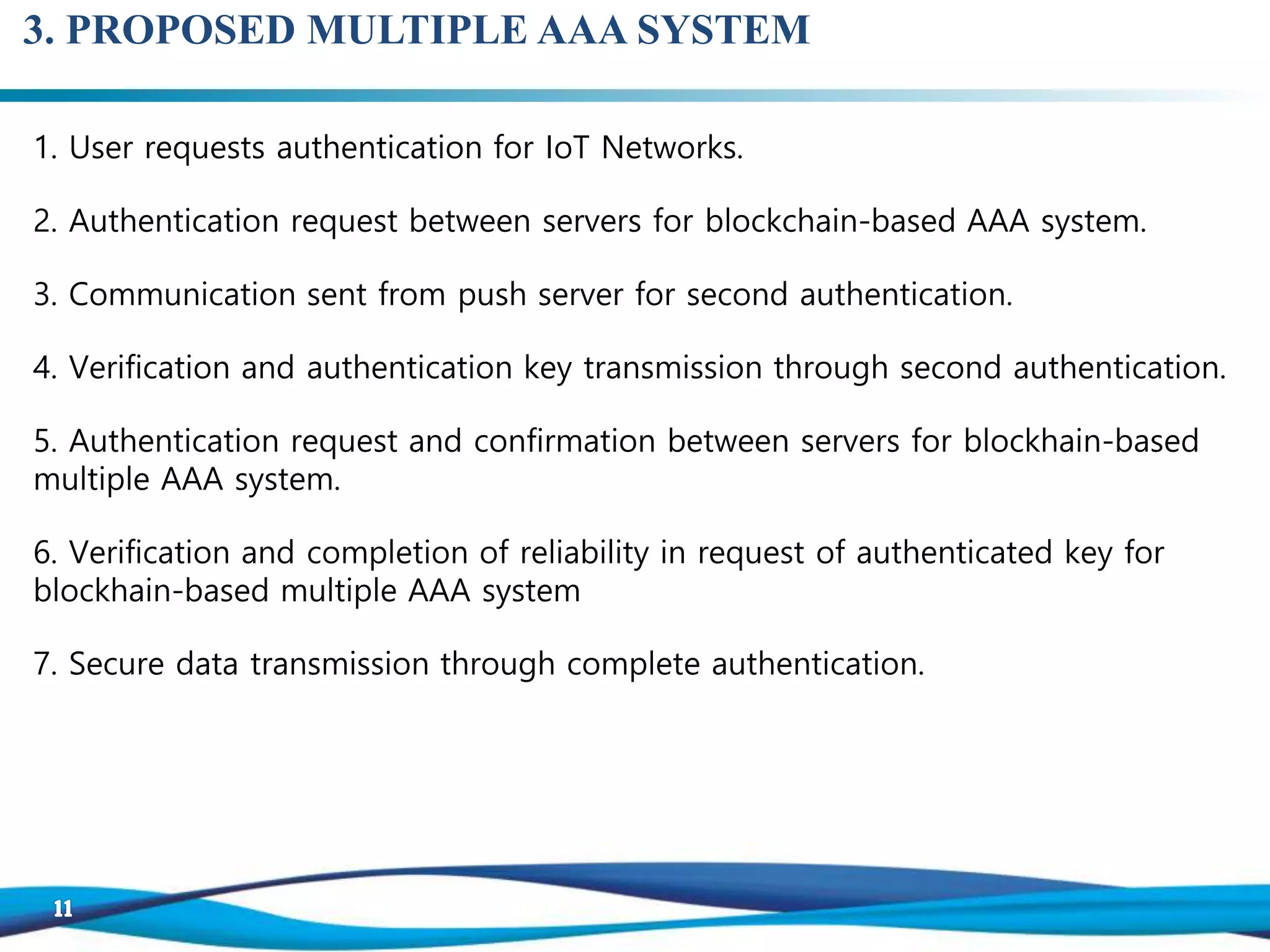 3. PROPOSED MULTIPLE AAA SYSTEM

1. User requests authentication for IoT Networks.

2. Authentication request between servers for blockchain-based AAA system.

3. Communication sent from push server for second authentication.

4. Verification and authentication key transmission through second authentication.

5. Authentication request and confirmation between servers for blockhain-based multiple AAA system.

6. Verification and completion of reliability in request of authenticated key for blockhain-based multiple AAA system

7. Secure data transmission through complete authentication.

11